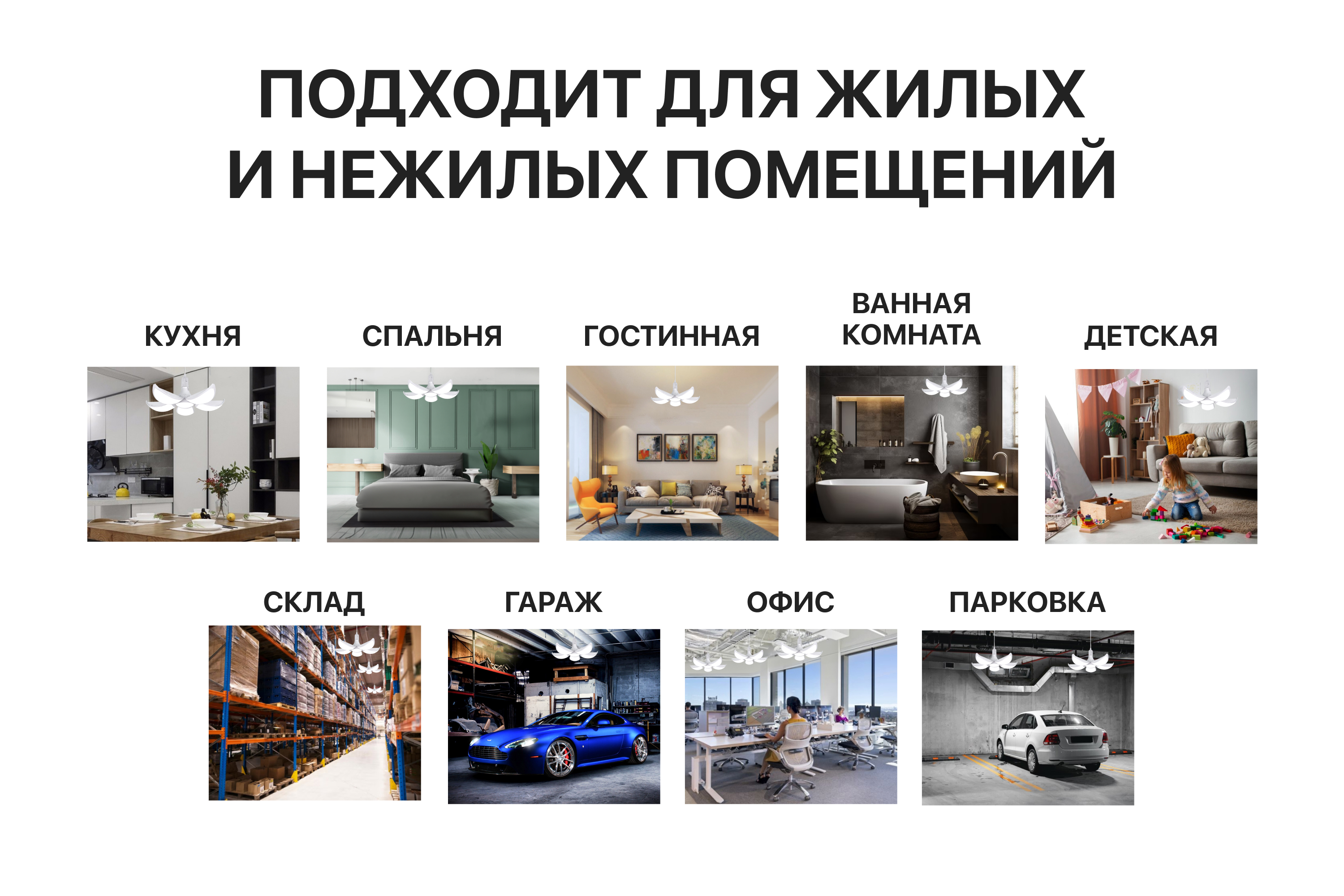 ПОДХОДИТ ДЛЯ ЖИЛЫХ И НЕЖИЛЫХ ПОМЕЩЕНИЙ

КУХНЯ

СПАЛЬНЯ

ГОСТИННАЯ

ВАННАЯ КОМНАТА

ДЕТСКАЯ

СКЛАД

ГАРАЖ

ОФИС

ПАРКОВКА